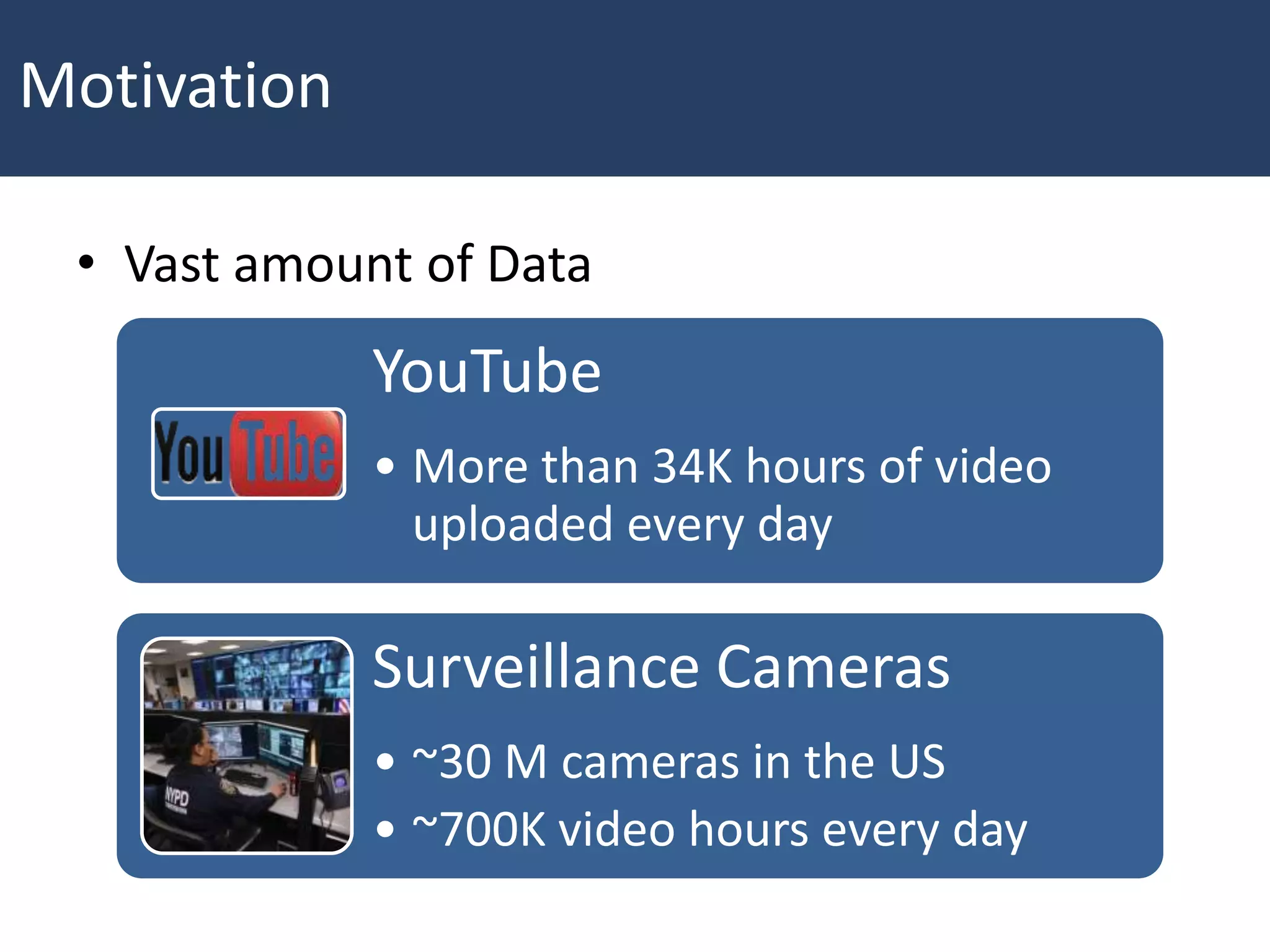 Motivation

• Vast amount of Data

YouTube

You Tube

• More than 34K hours of video uploaded every day

Surveillance Cameras

NYPD

• ~30 M cameras in the US
• ~700K video hours every day